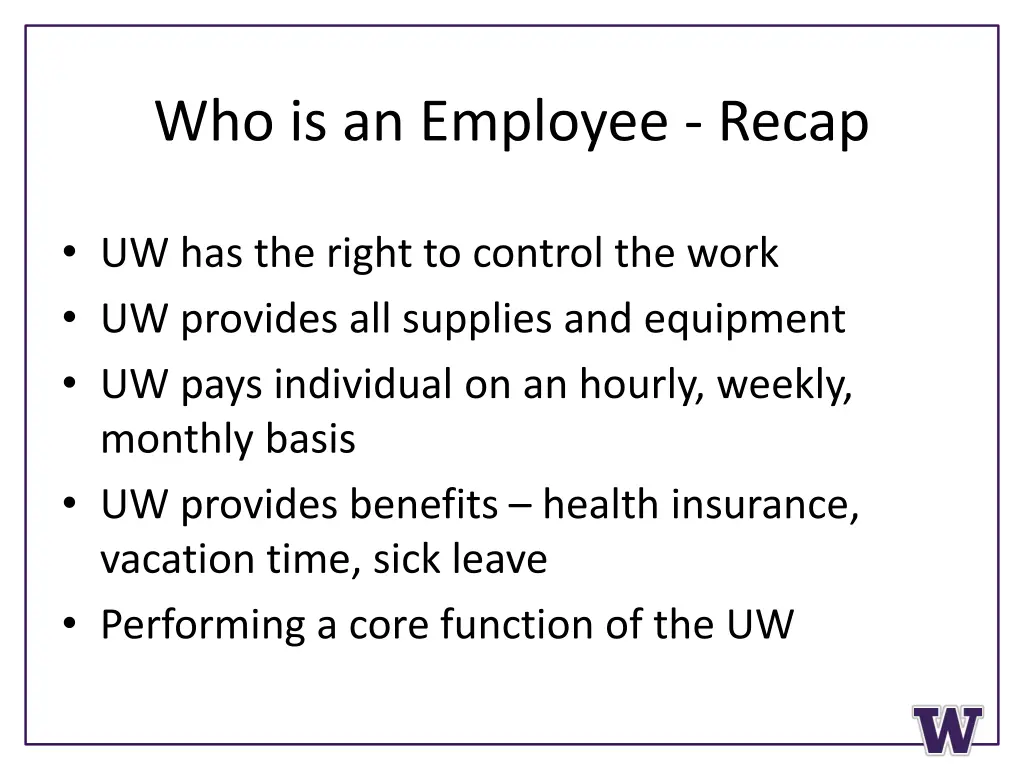 Who is an Employee - Recap

• UW has the right to control the work
• UW provides all supplies and equipment
• UW pays individual on an hourly, weekly, monthly basis
• UW provides benefits – health insurance, vacation time, sick leave
• Performing a core function of the UW

W